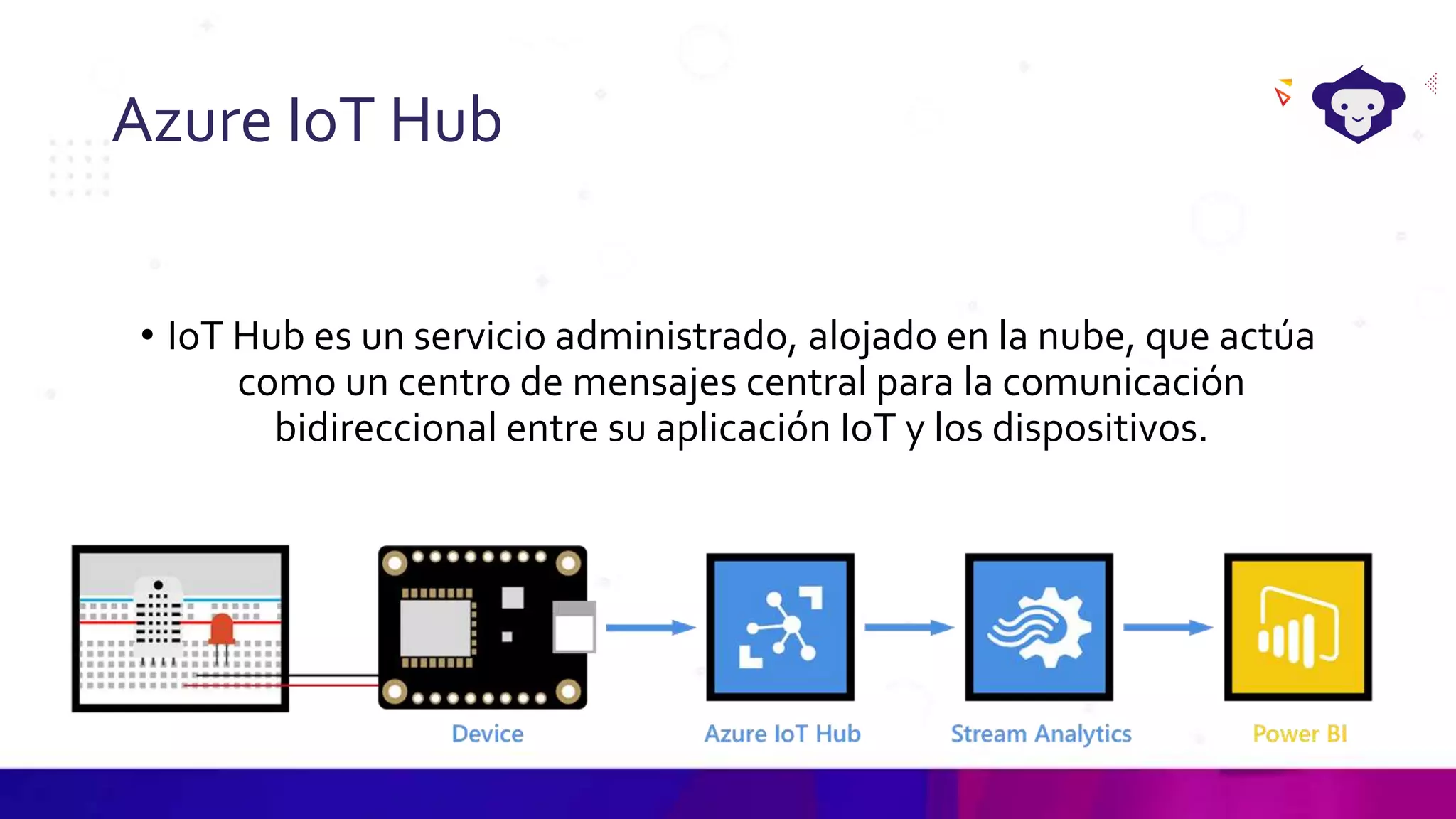 Azure IoT Hub

• IoT Hub es un servicio administrado, alojado en la nube, que actúa como un centro de mensajes central para la comunicación bidireccional entre su aplicación IoT y los dispositivos.

Device

Azure IoT Hub

Stream Analytics

Power BI